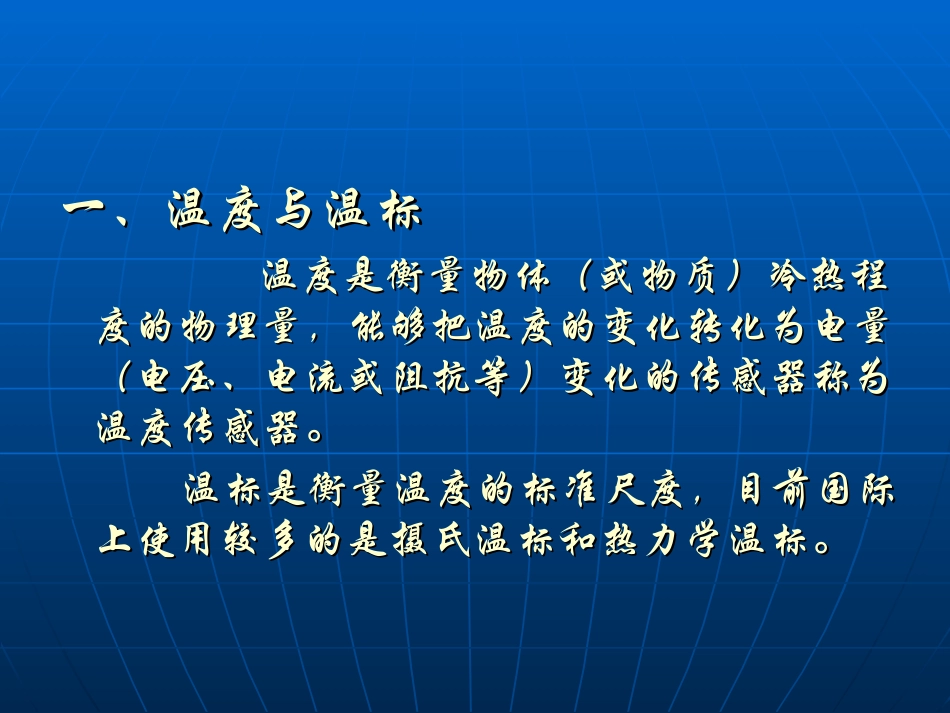 一、温度与温标

温度是衡量物体（或物质）冷热程度的物理量，能够把温度的变化转化为电量（电压、电流或阻抗等）变化的传感器称为温度传感器。

温标是衡量温度的标准尺度，目前国际上使用较多的是摄氏温标和热力学温标。